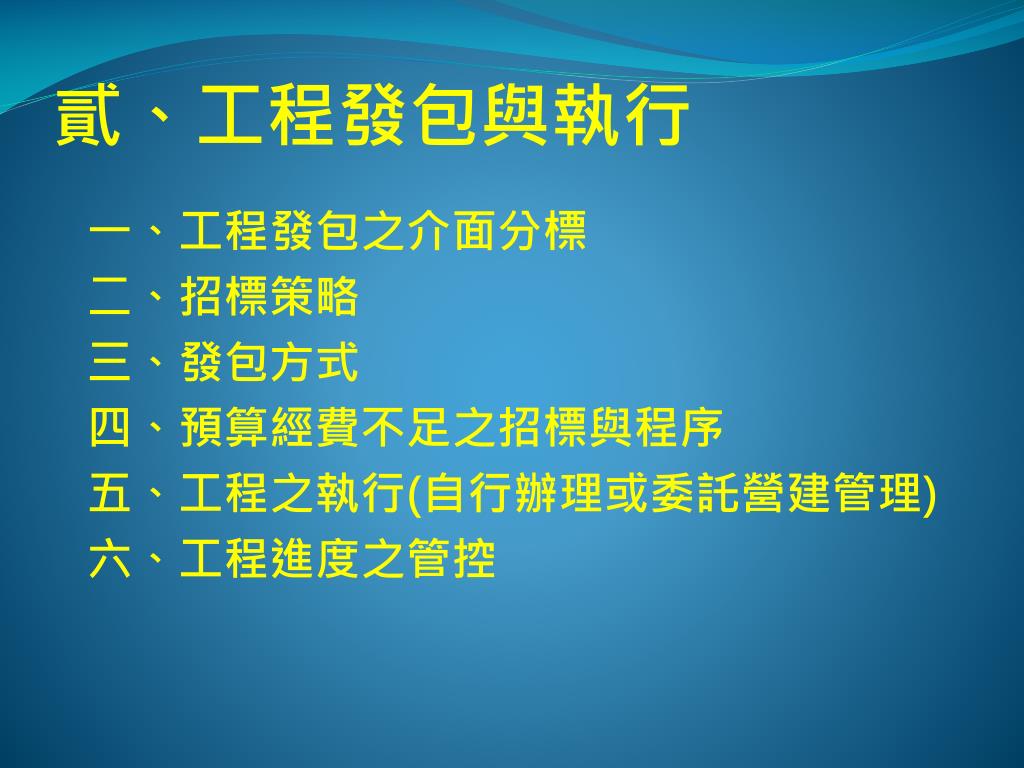 貳、工程發包與執行

一、工程發包之介面分標
二、招標策略
三、發包方式
四、預算經費不足之招標與程序
五、工程之執行(自行辦理或委託營建管理)
六、工程進度之管控